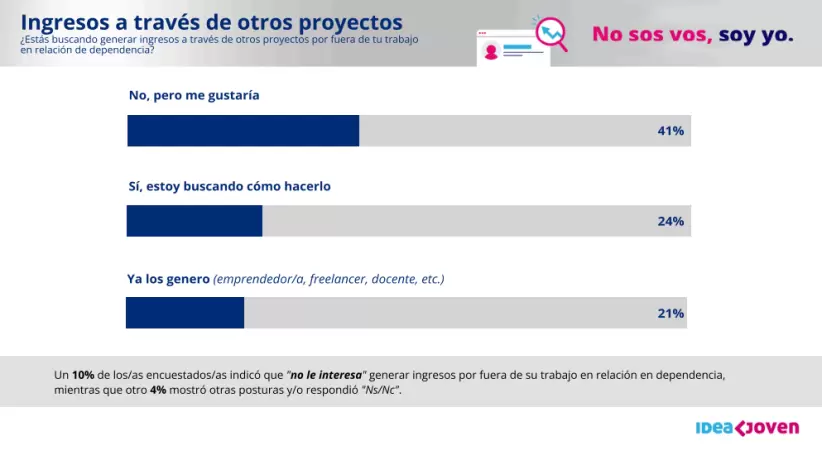 Ingresos a través de otros proyectos
¿Estás buscando generar ingresos a través de otros proyectos por fuera de tu trabajo en relación de dependencia?

No sos vos, soy yo.

No, pero me gustaría

41%

Sí, estoy buscando cómo hacerlo

24%

Ya los genero (emprendedor/a, freelancer, docente, etc.)

21%

Un 10% de los/as encuestados/as indicó que "no le interesa" generar ingresos por fuera de su trabajo en relación en dependencia, mientras que otro 4% mostró otras posturas y/o respondió "Ns/Nc".

IDEA JOVEN